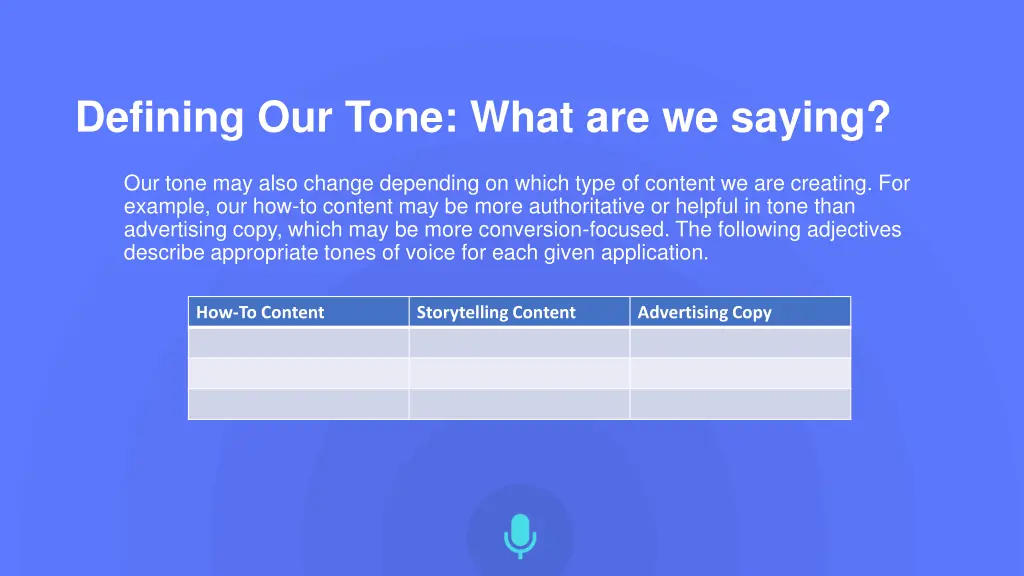 Defining Our Tone: What are we saying?

Our tone may also change depending on which type of content we are creating. For example, our how-to content may be more authoritative or helpful in tone than advertising copy, which may be more conversion-focused. The following adjectives describe appropriate tones of voice for each given application.

| How-To Content | Storytelling Content | Advertising Copy |
|---|---|---|
| | | |
| | | |
| | | |